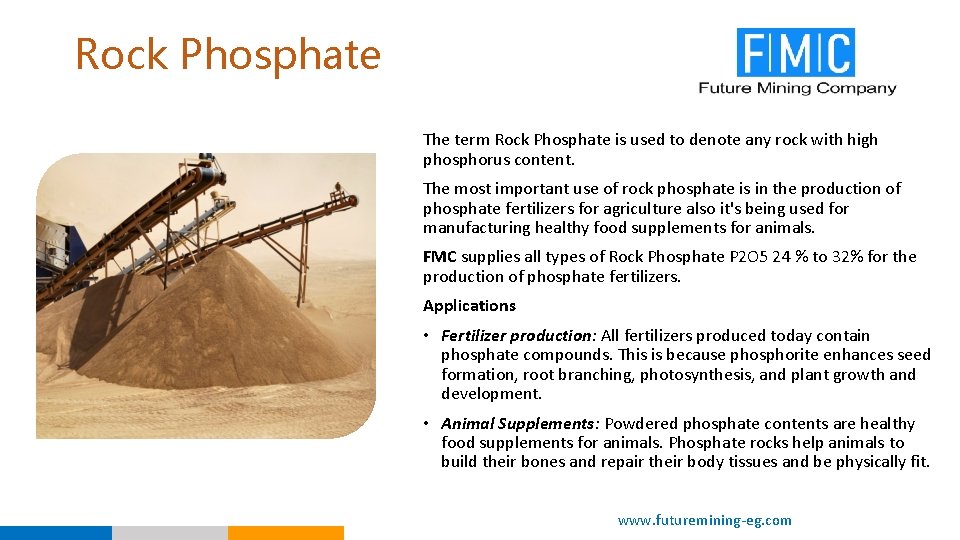 Rock Phosphate

FMC
Future Mining Company

The term Rock Phosphate is used to denote any rock with high phosphorus content.

The most important use of rock phosphate is in the production of phosphate fertilizers for agriculture also it's being used for manufacturing healthy food supplements for animals.

FMC supplies all types of Rock Phosphate P2O5 24 % to 32% for the production of phosphate fertilizers.

Applications

• Fertilizer production: All fertilizers produced today contain phosphate compounds. This is because phosphorite enhances seed formation, root branching, photosynthesis, and plant growth and development.

• Animal Supplements: Powdered phosphate contents are healthy food supplements for animals. Phosphate rocks help animals to build their bones and repair their body tissues and be physically fit.

www.futuremining-eg.com